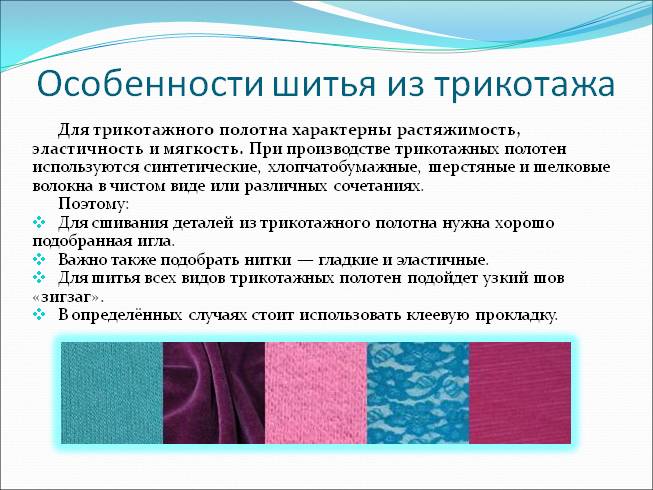 Особенности шитья из трикотажа

Для трикотажного полотна характерны растяжимость, эластичность и мягкость. При производстве трикотажных полотен используются синтетические, хлопчатобумажные, шерстяные и шелковые волокна в чистом виде или различных сочетаниях.

Поэтому:

❖ Для сшивания деталей из трикотажного полотна нужна хорошо подобранная игла.
❖ Важно также подобрать нитки — гладкие и эластичные.
❖ Для шитья всех видов трикотажных полотен подойдет узкий шов «зигзаг».
❖ В определённых случаях стоит использовать клеевую прокладку.